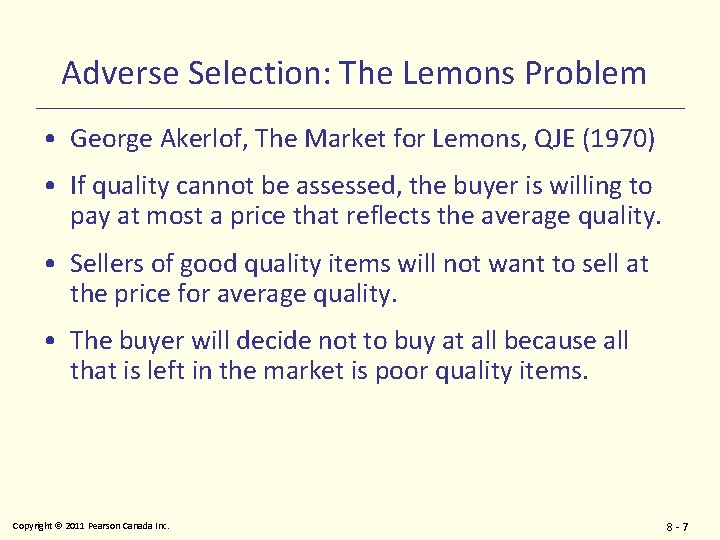 Adverse Selection: The Lemons Problem

• George Akerlof, The Market for Lemons, QJE (1970)

• If quality cannot be assessed, the buyer is willing to pay at most a price that reflects the average quality.

• Sellers of good quality items will not want to sell at the price for average quality.

• The buyer will decide not to buy at all because all that is left in the market is poor quality items.

Copyright © 2011 Pearson Canada Inc.

8 - 7